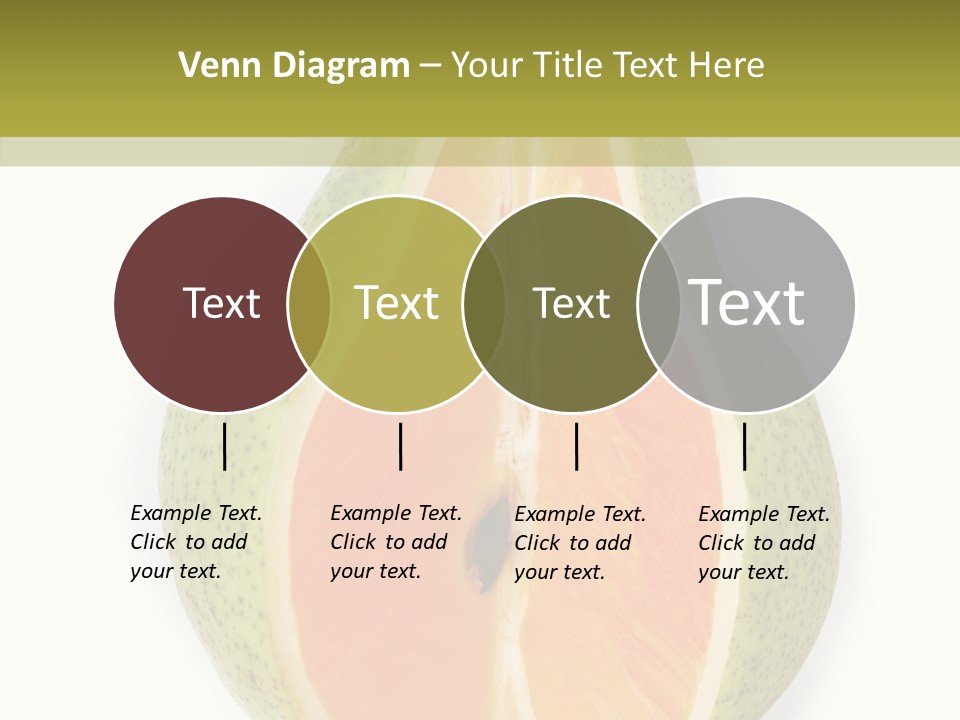 Venn Diagram – Your Title Text Here

Text

Text

Text

Text

Example Text. Click to add your text.

Example Text. Click to add your text.

Example Text. Click to add your text.

Example Text. Click to add your text.